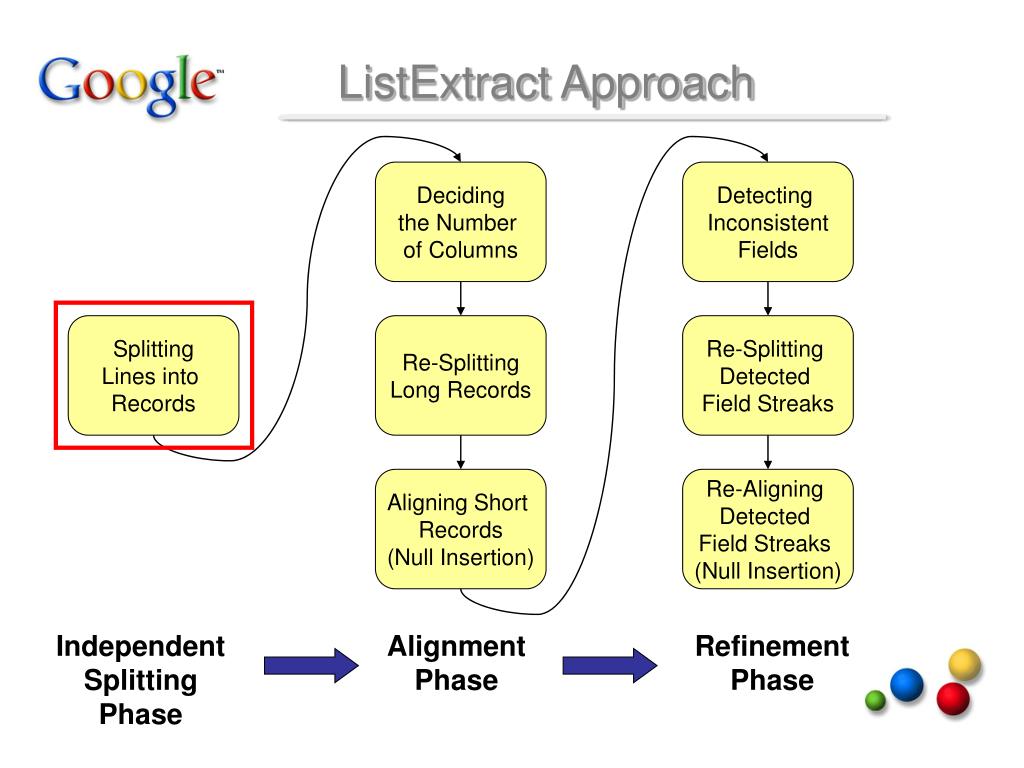 Google™

ListExtract Approach

Splitting Lines into Records

Deciding the Number of Columns

Re-Splitting Long Records

Aligning Short Records (Null Insertion)

Detecting Inconsistent Fields

Re-Splitting Detected Field Streaks

Re-Aligning Detected Field Streaks (Null Insertion)

Independent Splitting Phase

Alignment Phase

Refinement Phase